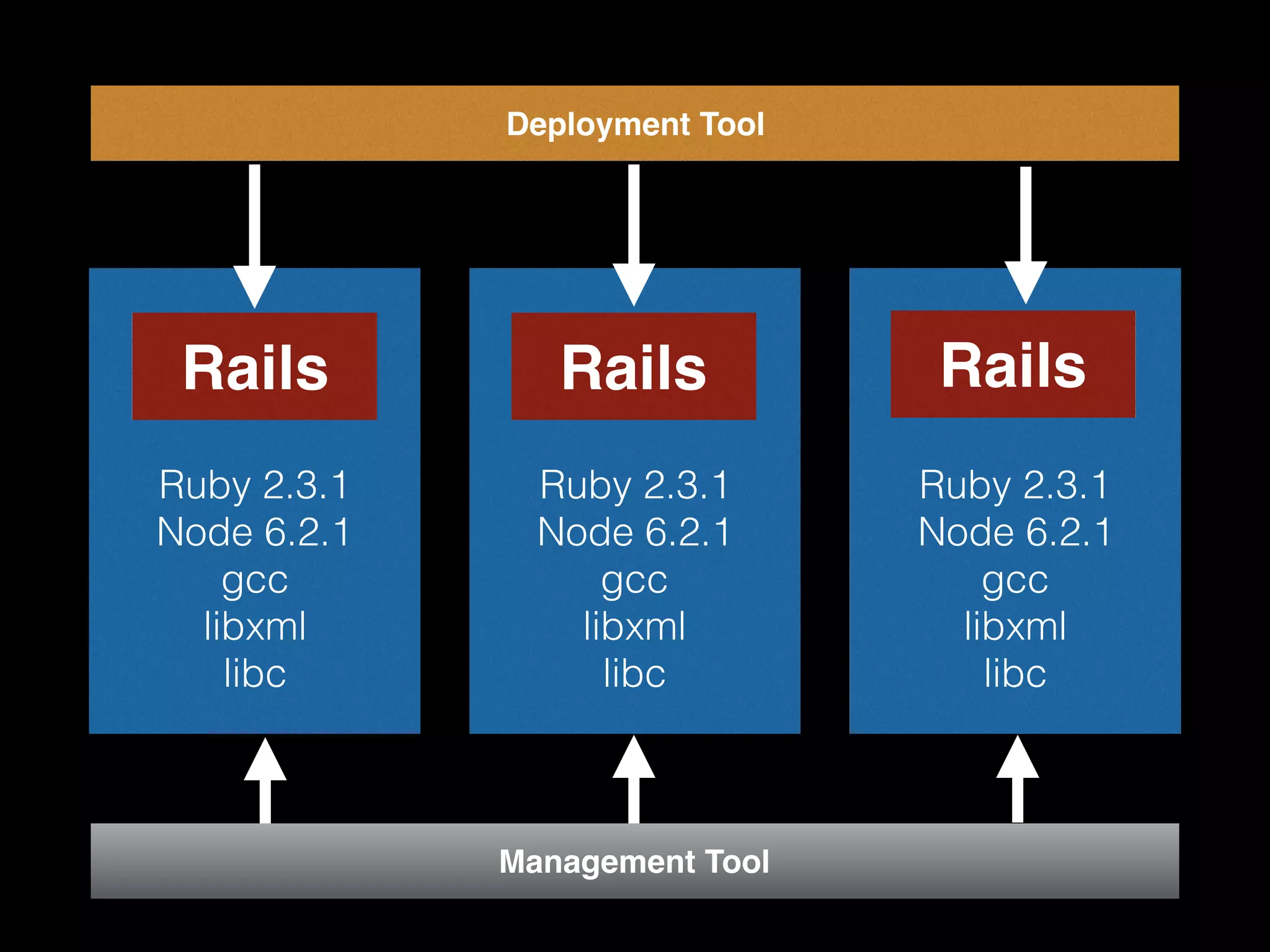 Deployment Tool

Rails

Ruby 2.3.1
Node 6.2.1
gcc
libxml
libc

Rails

Ruby 2.3.1
Node 6.2.1
gcc
libxml
libc

Rails

Ruby 2.3.1
Node 6.2.1
gcc
libxml
libc

Management Tool